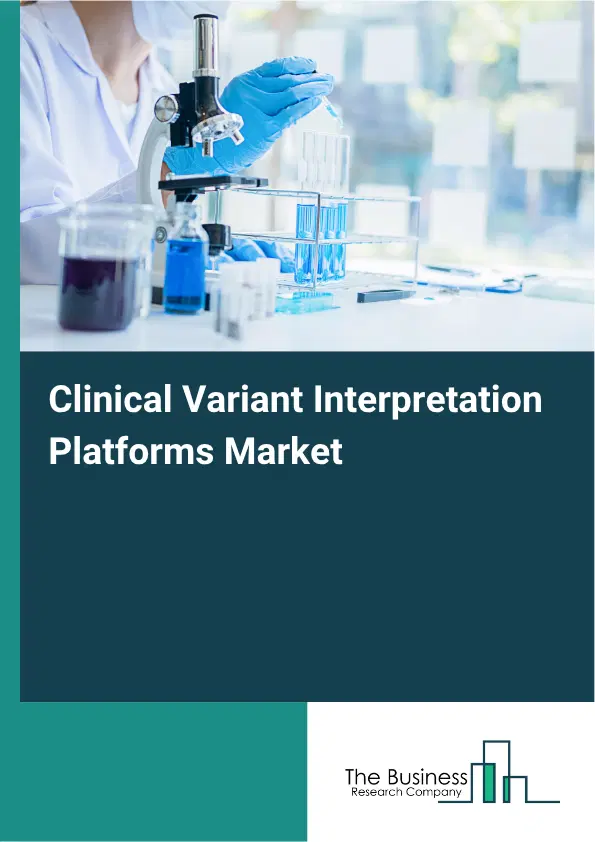 Clinical Variant Interpretation Platforms Market

The Business
Research Company